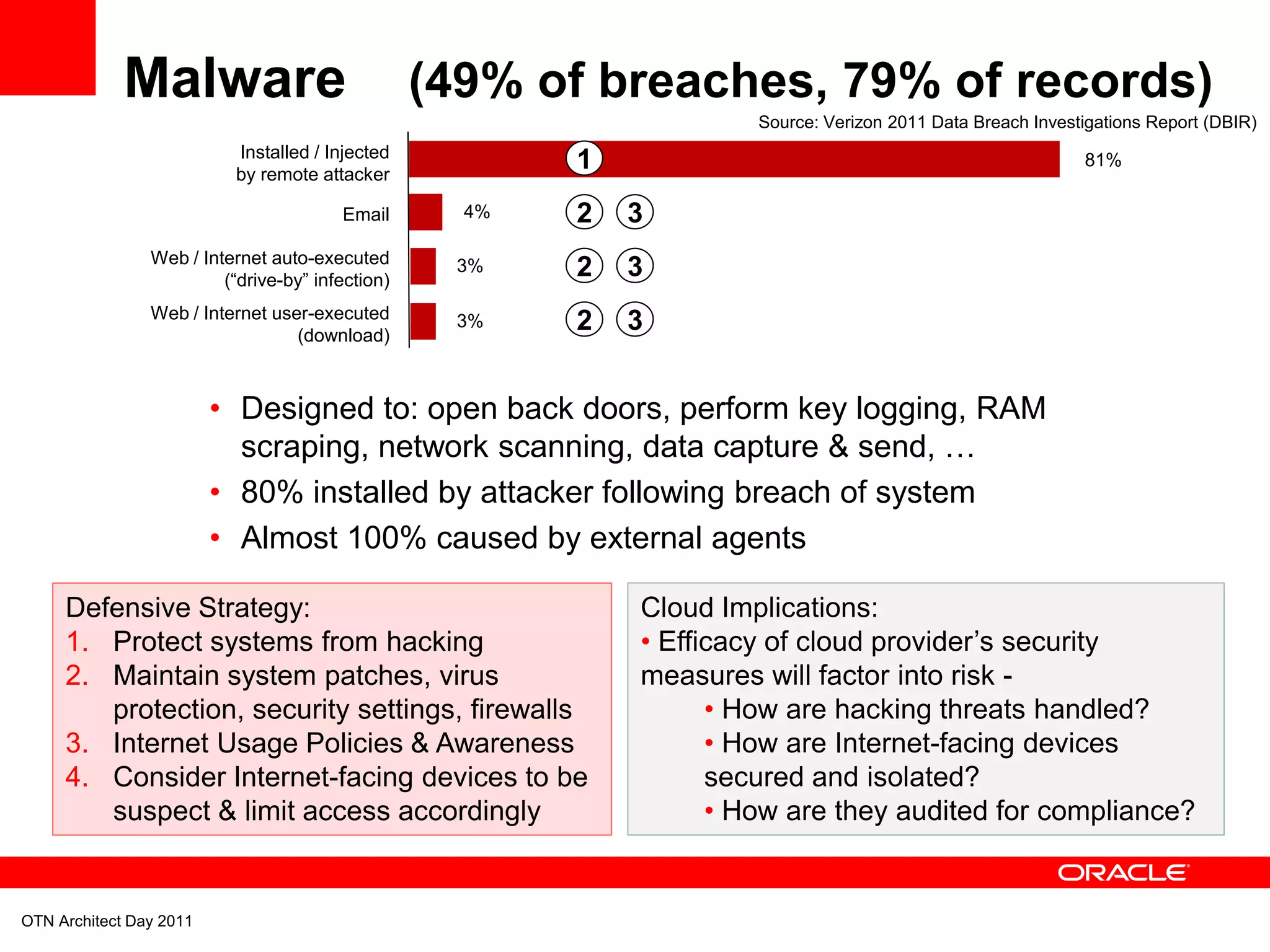 Malware (49% of breaches, 79% of records)

Source: Verizon 2011 Data Breach Investigations Report (DBIR)

Installed / Injected by remote attacker
1
81%

Email
4%
2 3

Web / Internet auto-executed (“drive-by” infection)
3%
2 3

Web / Internet user-executed (download)
3%
2 3

• Designed to: open back doors, perform key logging, RAM scraping, network scanning, data capture & send, …
• 80% installed by attacker following breach of system
• Almost 100% caused by external agents

Defensive Strategy:
1. Protect systems from hacking
2. Maintain system patches, virus protection, security settings, firewalls
3. Internet Usage Policies & Awareness
4. Consider Internet-facing devices to be suspect & limit access accordingly

Cloud Implications:
• Efficacy of cloud provider’s security measures will factor into risk -
• How are hacking threats handled?
• How are Internet-facing devices secured and isolated?
• How are they audited for compliance?

ORACLE

OTN Architect Day 2011